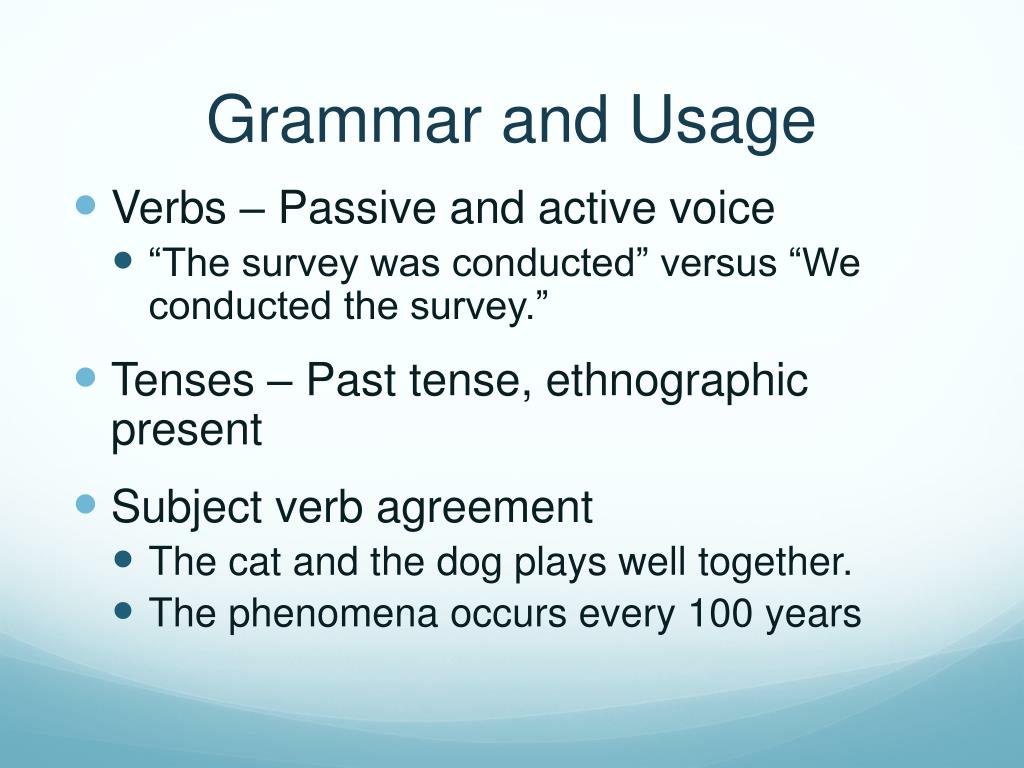 Grammar and Usage

- Verbs – Passive and active voice
  - “The survey was conducted” versus “We conducted the survey.”
- Tenses – Past tense, ethnographic present
- Subject verb agreement
  - The cat and the dog plays well together.
  - The phenomena occurs every 100 years